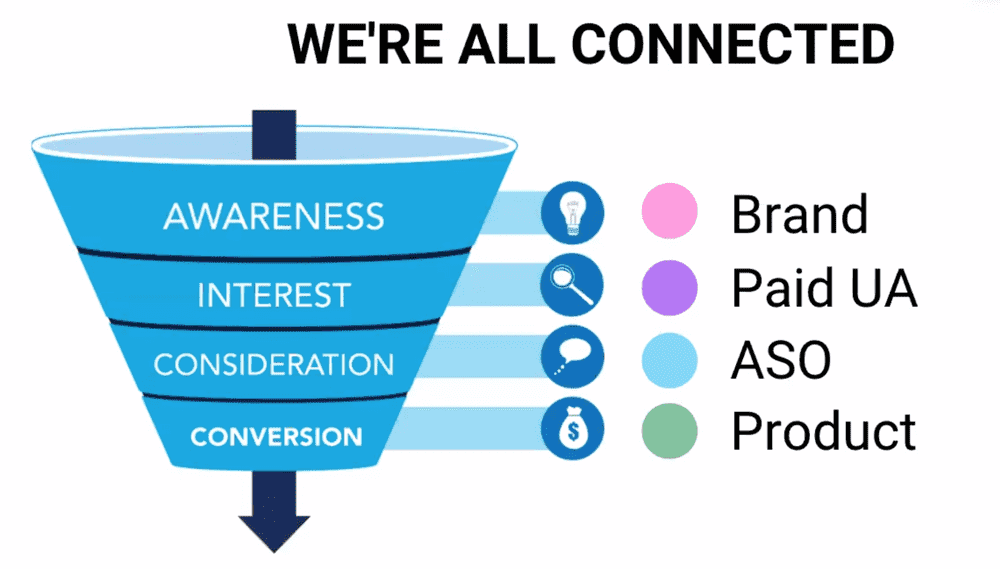 WE'RE ALL CONNECTED

AWARENESS
INTEREST
CONSIDERATION
CONVERSION

$

Brand
Paid UA
ASO
Product